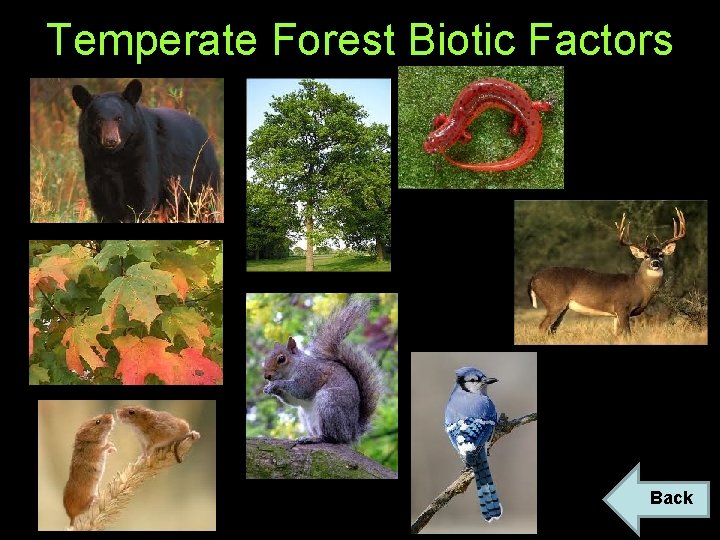 Temperate Forest Biotic Factors

Back